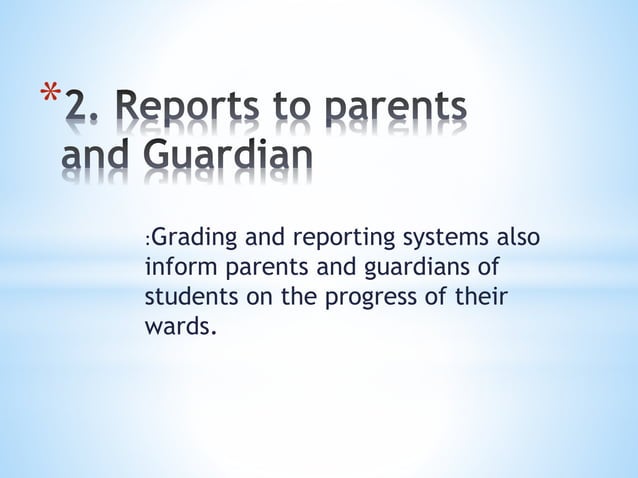 *2. Reports to parents and Guardian

:Grading and reporting systems also inform parents and guardians of students on the progress of their wards.